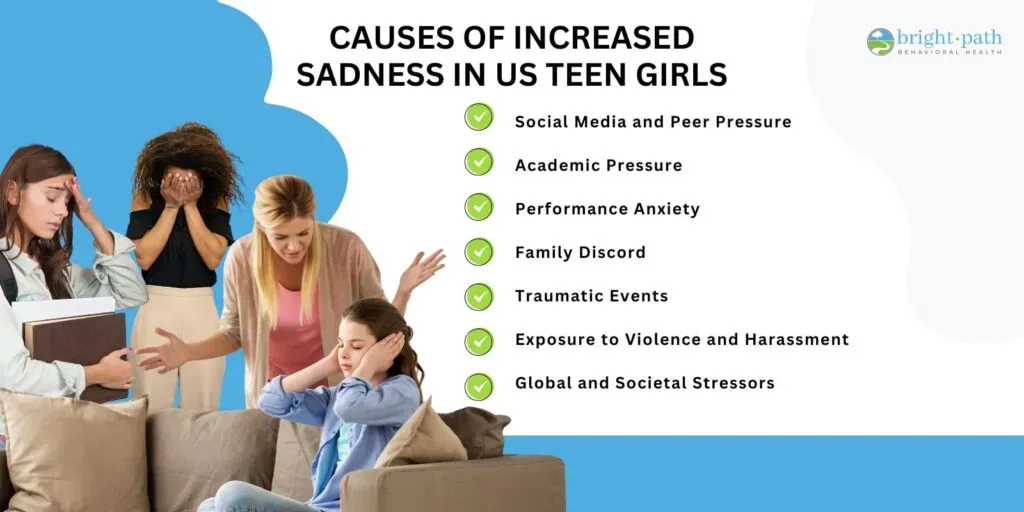 CAUSES OF INCREASED SADNESS IN US TEEN GIRLS

bright·path
BEHAVIORAL HEALTH

Social Media and Peer Pressure

Academic Pressure

Performance Anxiety

Family Discord

Traumatic Events

Exposure to Violence and Harassment

Global and Societal Stressors